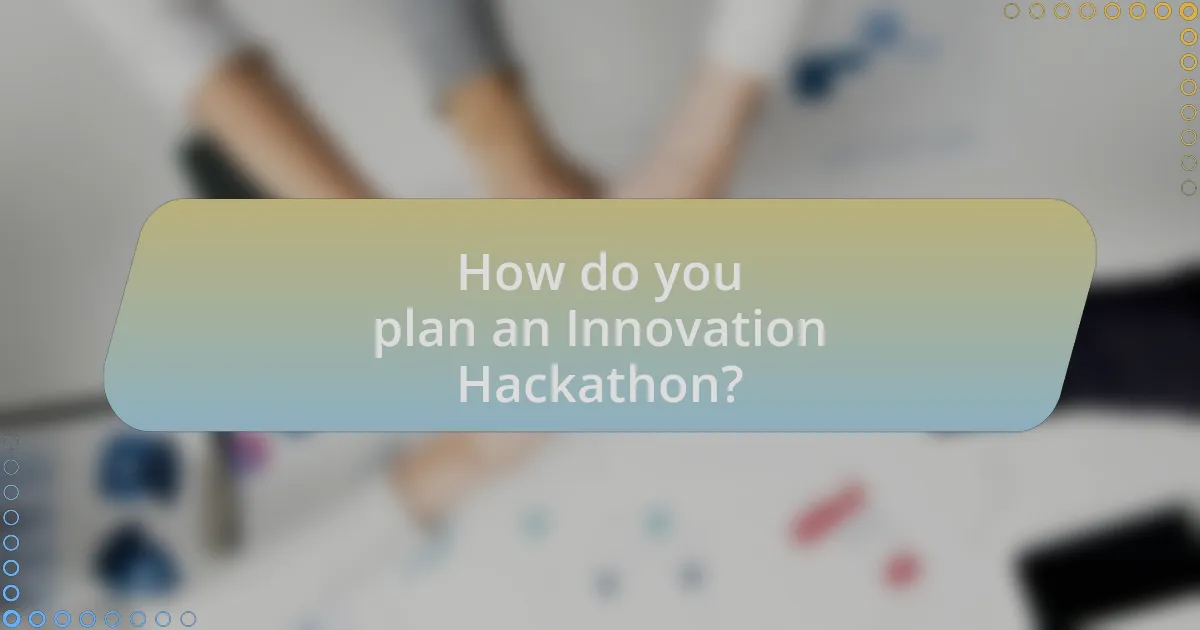 How do you plan an Innovation Hackathon?